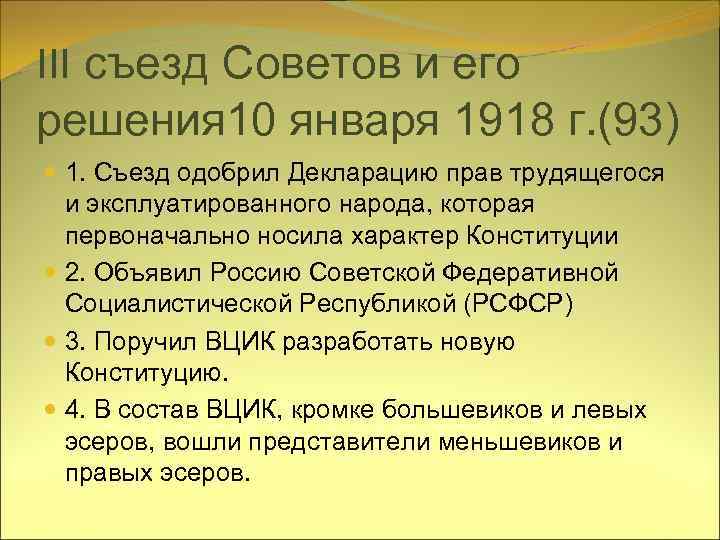 III съезд Советов и его решения10 января 1918 г.(93)

1. Съезд одобрил Декларацию прав трудящегося и эксплуатированного народа, которая первоначально носила характер Конституции

2. Объявил Россию Советской Федеративной Социалистической Республикой (РСФСР)

3. Поручил ВЦИК разработать новую Конституцию.

4. В состав ВЦИК, кромке большевиков и левых эсеров, вошли представители меньшевиков и правых эсеров.